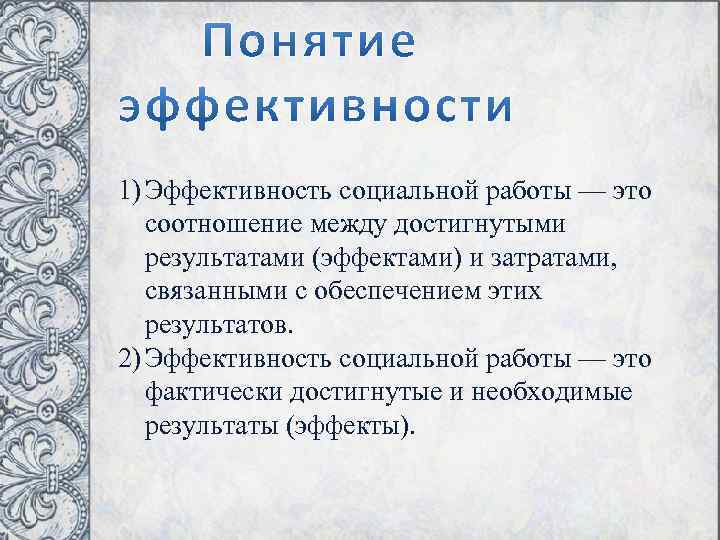 Понятие эффективности

1) Эффективность социальной работы — это соотношение между достигнутыми результатами (эффектами) и затратами, связанными с обеспечением этих результатов.
2) Эффективность социальной работы — это фактически достигнутые и необходимые результаты (эффекты).